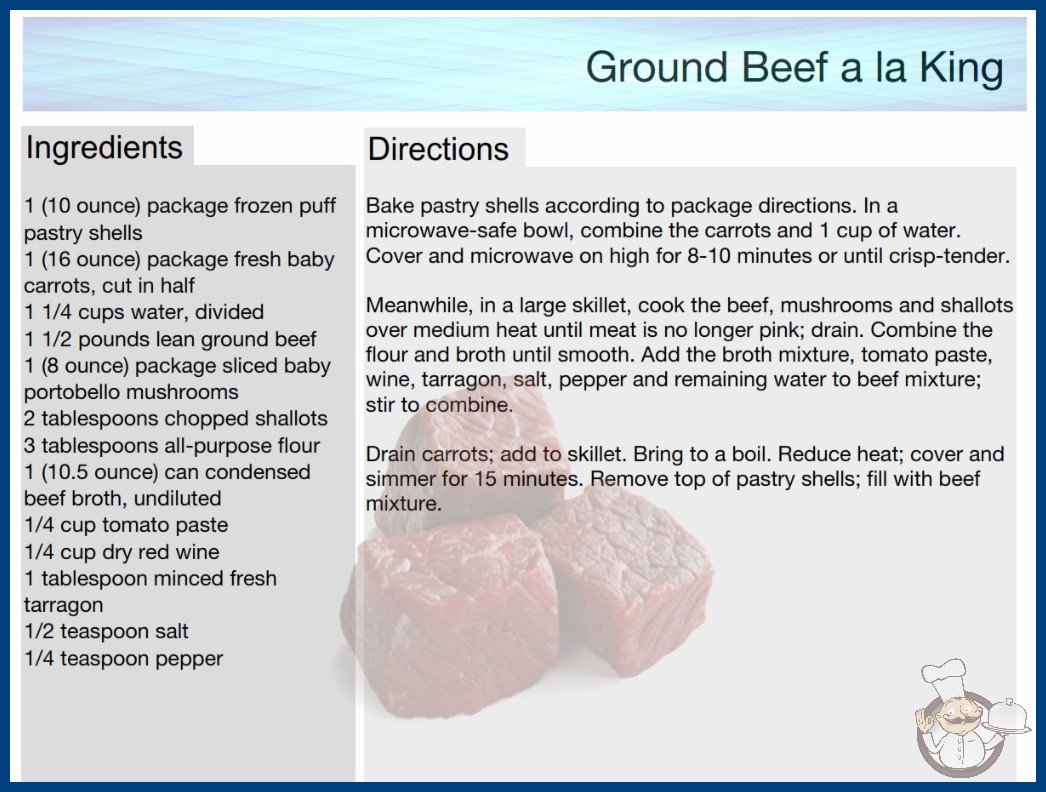 Ground Beef a la King

Ingredients

1 (10 ounce) package frozen puff pastry shells
1 (16 ounce) package fresh baby carrots, cut in half
1 1/4 cups water, divided
1 1/2 pounds lean ground beef
1 (8 ounce) package sliced baby portobello mushrooms
2 tablespoons chopped shallots
3 tablespoons all-purpose flour
1 (10.5 ounce) can condensed beef broth, undiluted
1/4 cup tomato paste
1/4 cup dry red wine
1 tablespoon minced fresh tarragon
1/2 teaspoon salt
1/4 teaspoon pepper

Directions

Bake pastry shells according to package directions. In a microwave-safe bowl, combine the carrots and 1 cup of water. Cover and microwave on high for 8-10 minutes or until crisp-tender.

Meanwhile, in a large skillet, cook the beef, mushrooms and shallots over medium heat until meat is no longer pink; drain. Combine the flour and broth until smooth. Add the broth mixture, tomato paste, wine, tarragon, salt, pepper and remaining water to beef mixture; stir to combine.

Drain carrots; add to skillet. Bring to a boil. Reduce heat; cover and simmer for 15 minutes. Remove top of pastry shells; fill with beef mixture.